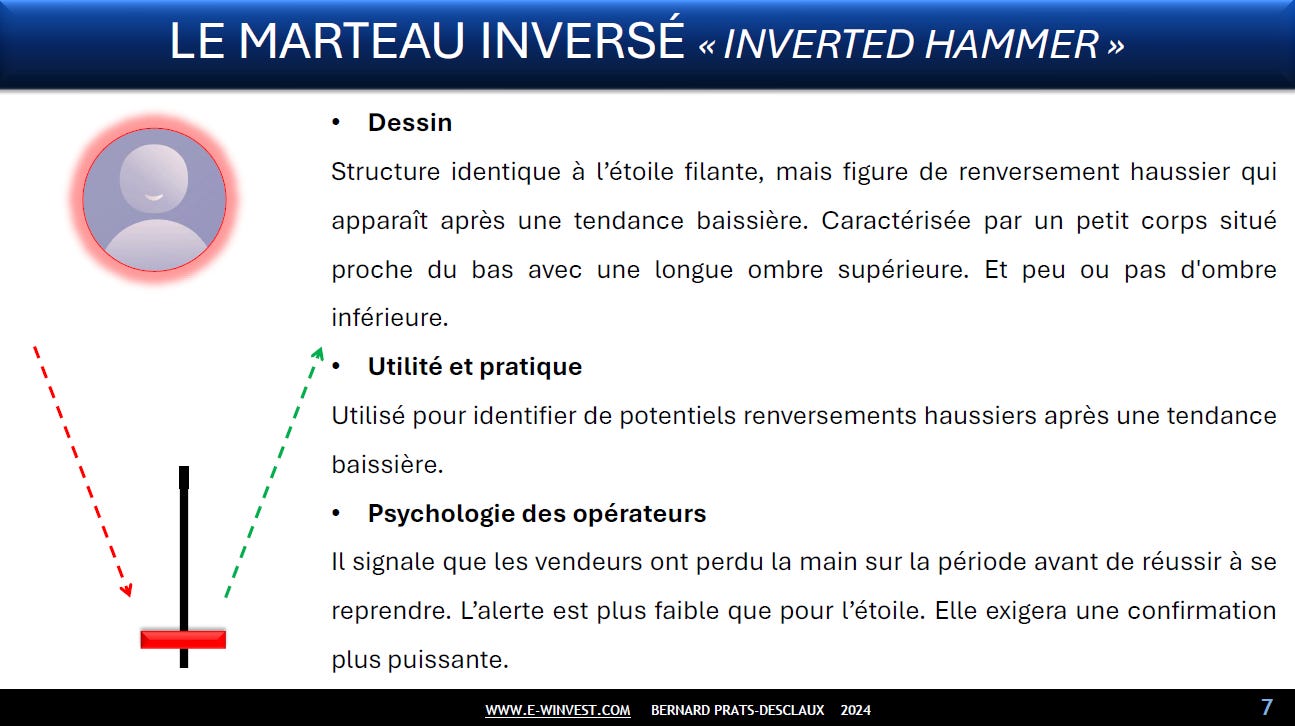 LE MARTEAU INVERSÉ « INVERTED HAMMER »

• Dessin

Structure identique à l'étoile filante, mais figure de renversement haussier qui apparaît après une tendance baissière. Caractérisée par un petit corps situé proche du bas avec une longue ombre supérieure. Et peu ou pas d'ombre inférieure.

• Utilité et pratique

Utilisé pour identifier de potentiels renversements haussiers après une tendance baissière.

• Psychologie des opérateurs

Il signale que les vendeurs ont perdu la main sur la période avant de réussir à se reprendre. L'alerte est plus faible que pour l'étoile. Elle exigera une confirmation plus puissante.

WWW.E-WINVEST.COM BERNARD PRATS-DESCLAUX 2024 7